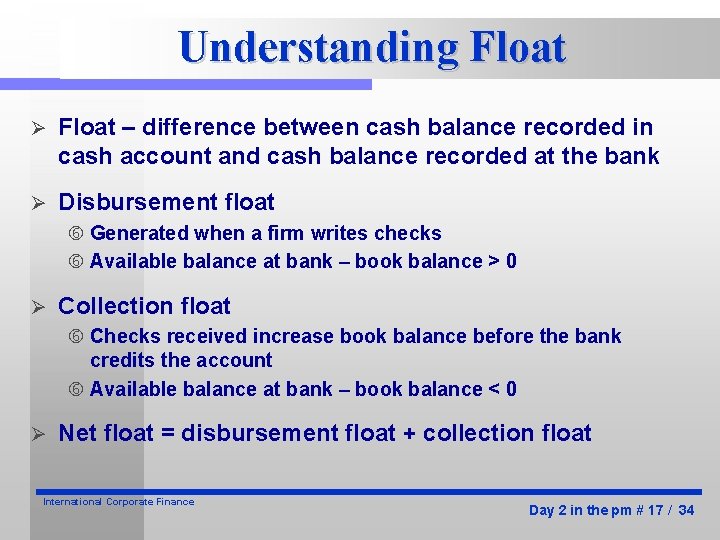 Understanding Float

➢ Float – difference between cash balance recorded in cash account and cash balance recorded at the bank

➢ Disbursement float
⑥ Generated when a firm writes checks
⑥ Available balance at bank – book balance > 0

➢ Collection float
⑥ Checks received increase book balance before the bank credits the account
⑥ Available balance at bank – book balance < 0

➢ Net float = disbursement float + collection float

International Corporate Finance

Day 2 in the pm # 17 / 34